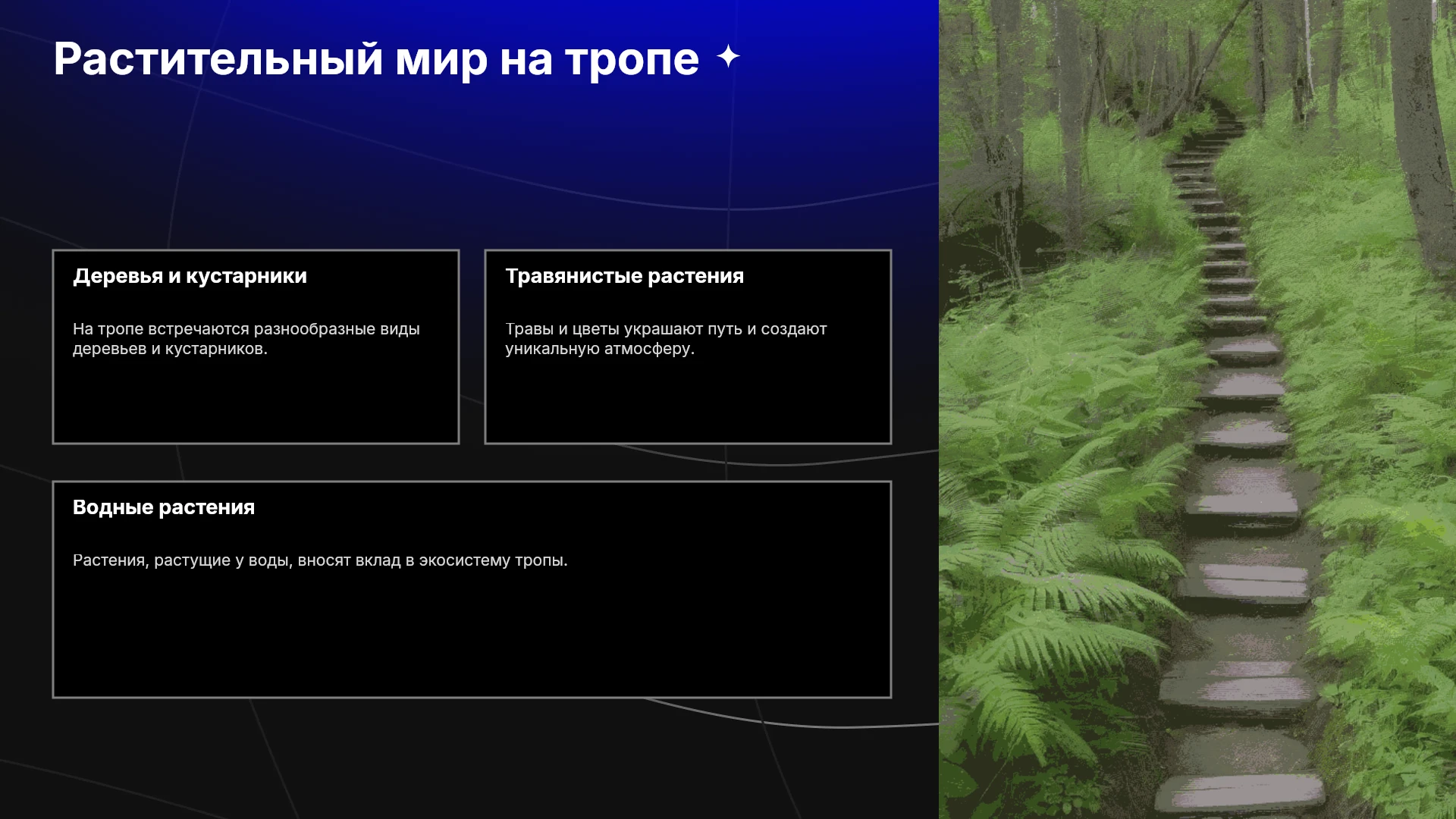 Растительный мир на тропе

Деревья и кустарники

На тропе встречаются разнообразные виды деревьев и кустарников.

Травянистые растения

Травы и цветы украшают путь и создают уникальную атмосферу.

Водные растения

Растения, растущие у воды, вносят вклад в экосистему тропы.